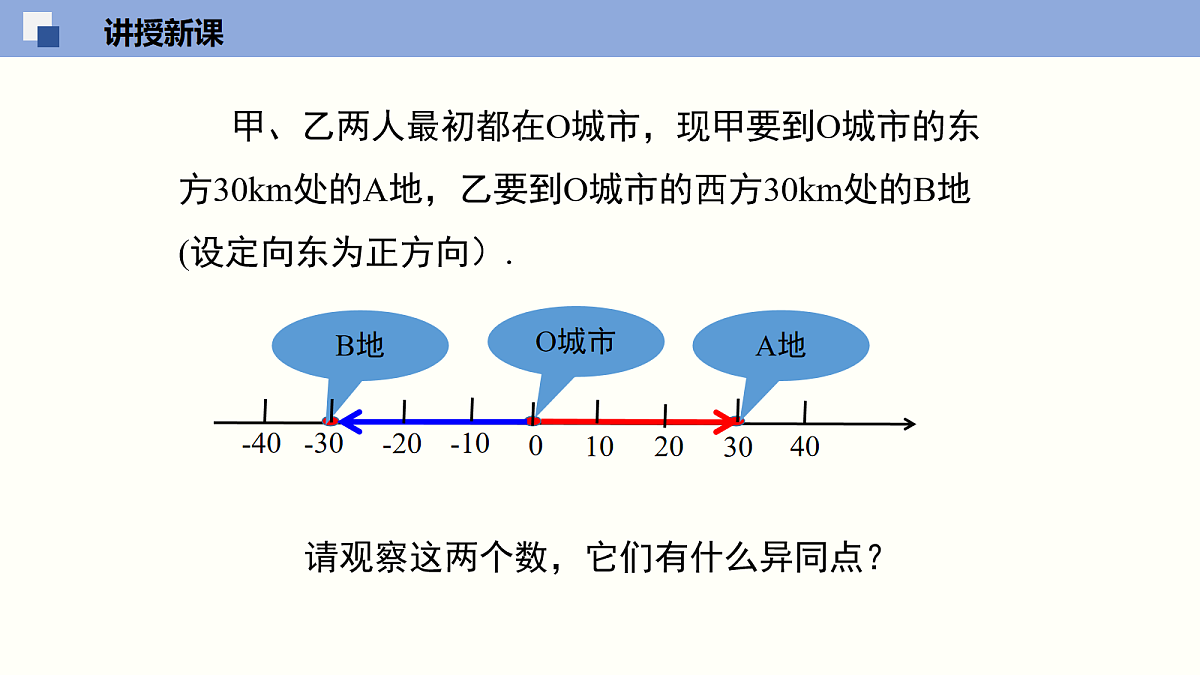 讲授新课

甲、乙两人最初都在O城市，现甲要到O城市的东方30km处的A地，乙要到O城市的西方30km处的B地(设定向东为正方向）.

B地

O城市

A地

-40 -30 -20 -10 0 10 20 30 40

请观察这两个数，它们有什么异同点？